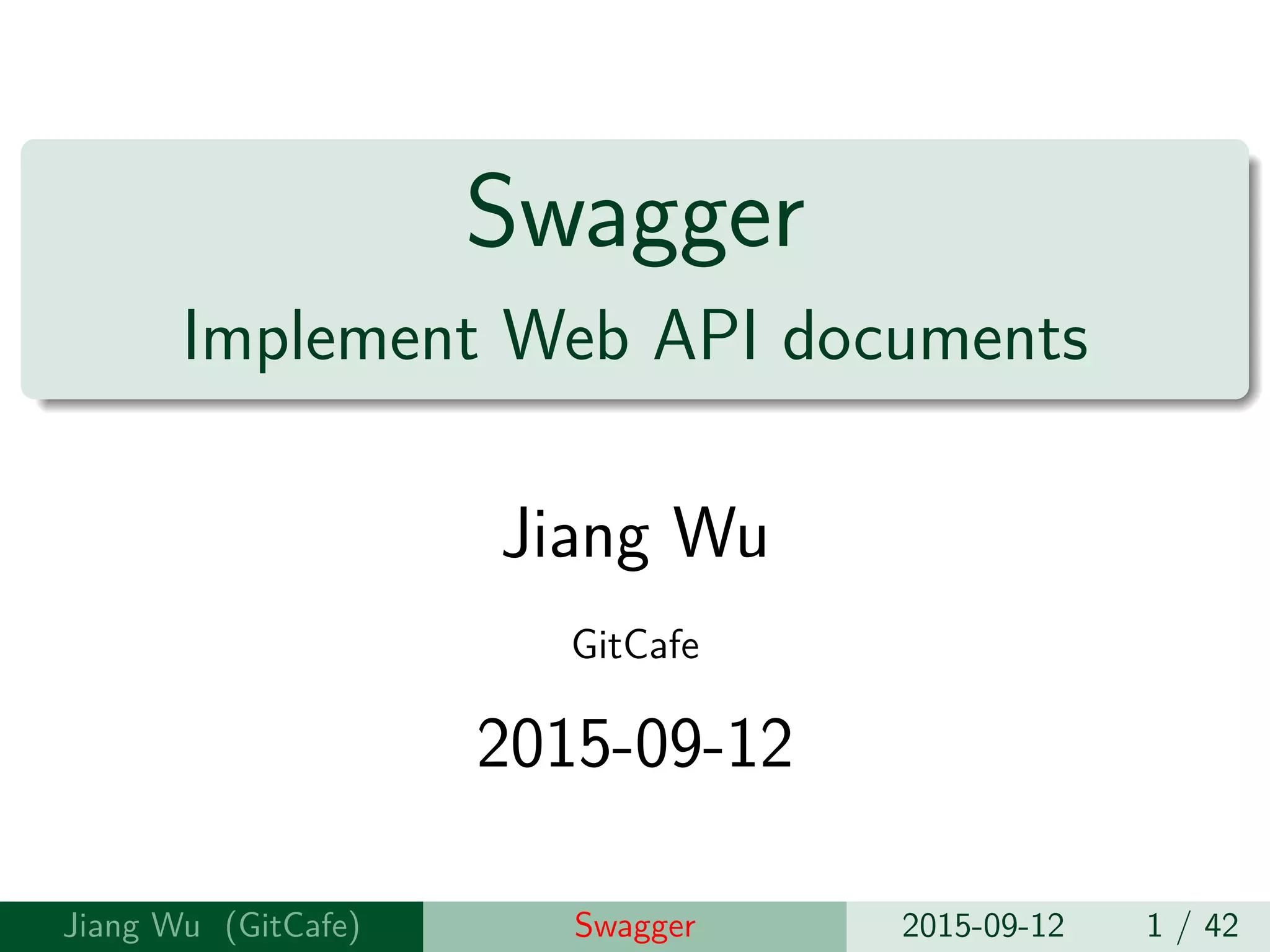 Swagger
Implement Web API documents

Jiang Wu

GitCafe

2015-09-12

Jiang Wu (GitCafe) Swagger 2015-09-12 1 / 42